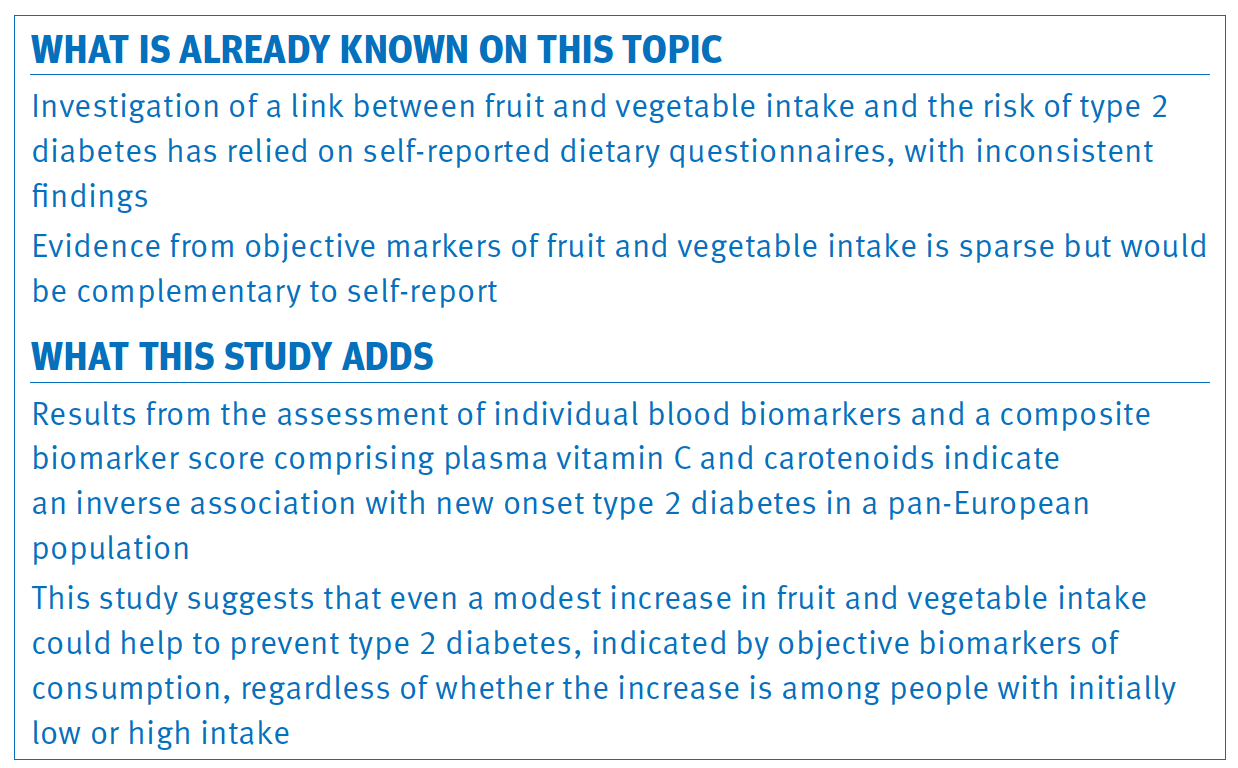 WHAT IS ALREADY KNOWN ON THIS TOPIC

Investigation of a link between fruit and vegetable intake and the risk of type 2 diabetes has relied on self-reported dietary questionnaires, with inconsistent findings

Evidence from objective markers of fruit and vegetable intake is sparse but would be complementary to self-report

WHAT THIS STUDY ADDS

Results from the assessment of individual blood biomarkers and a composite biomarker score comprising plasma vitamin C and carotenoids indicate an inverse association with new onset type 2 diabetes in a pan-European population

This study suggests that even a modest increase in fruit and vegetable intake could help to prevent type 2 diabetes, indicated by objective biomarkers of consumption, regardless of whether the increase is among people with initially low or high intake